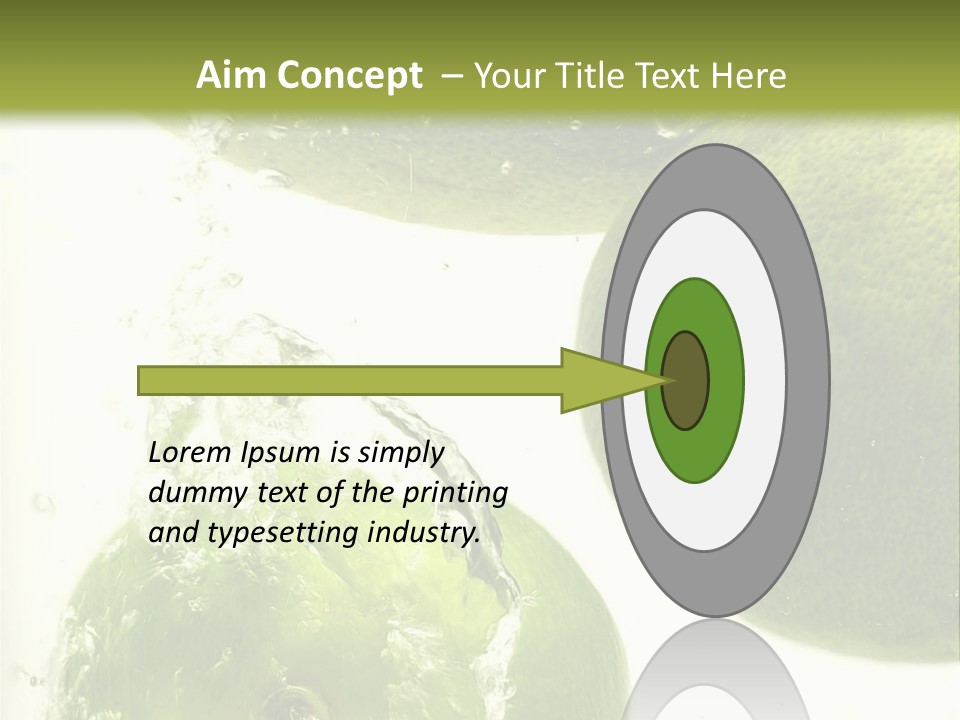 Aim Concept – Your Title Text Here

Lorem Ipsum is simply dummy text of the printing and typesetting industry.